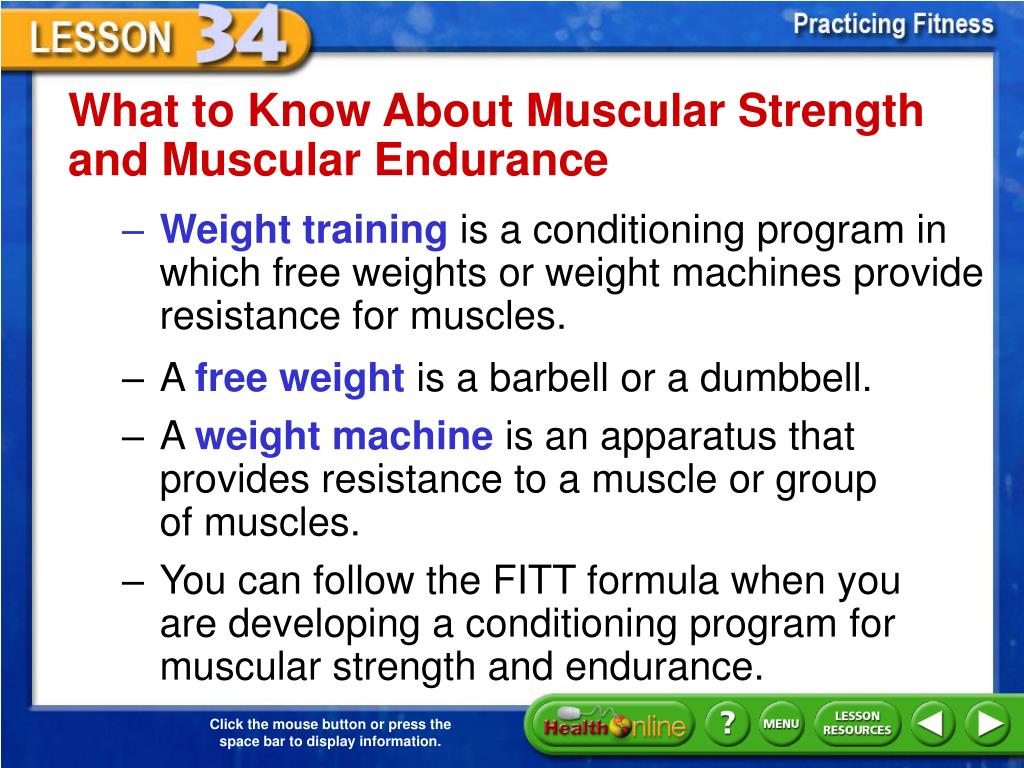 LESSON 34

Practicing Fitness

What to Know About Muscular Strength and Muscular Endurance

– Weight training is a conditioning program in which free weights or weight machines provide resistance for muscles.

– A free weight is a barbell or a dumbbell.

– A weight machine is an apparatus that provides resistance to a muscle or group of muscles.

– You can follow the FITT formula when you are developing a conditioning program for muscular strength and endurance.

Click the mouse button or press the space bar to display information.

Health Online

?

MENU

LESSON RESOURCES